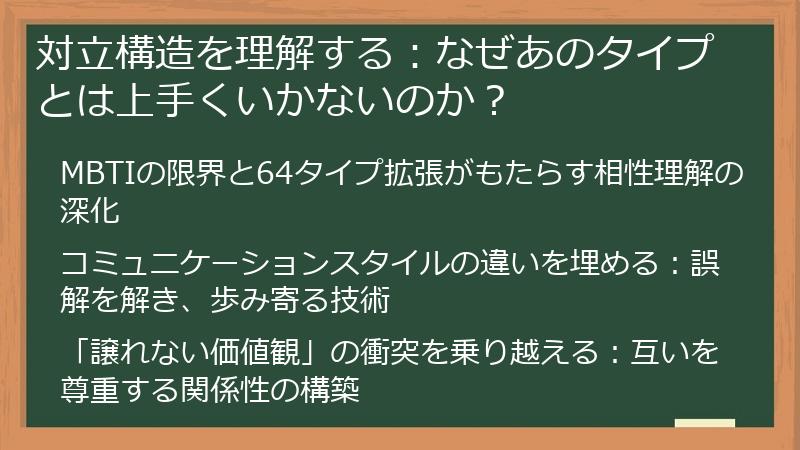 対立構造を理解する：なぜあのタイプとは上手くいかないのか？

MBTIの限界と64タイプ拡張がもたらす相性理解の深化

コミュニケーションスタイルの違いを埋める：誤解を解き、歩み寄る技術

「譲れない価値観」の衝突を乗り越える：互いを尊重する関係性の構築